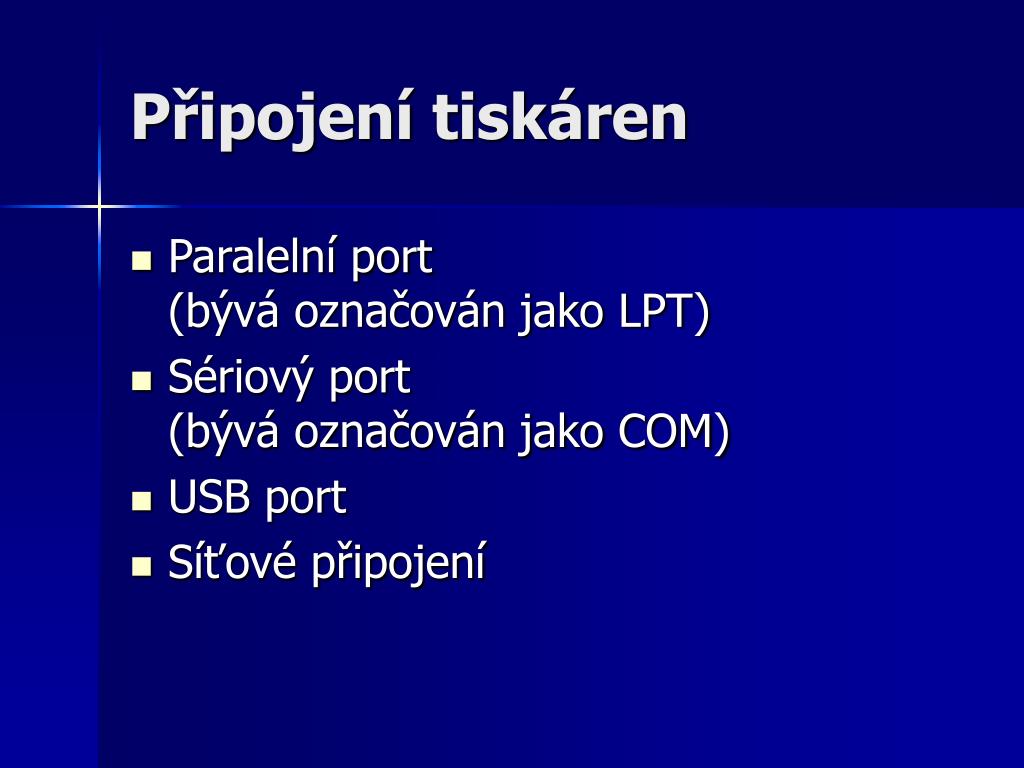 Připojení tiskáren

- Paralelní port
(bývá označován jako LPT)
- Sériový port
(bývá označován jako COM)
- USB port
- Síťové připojení